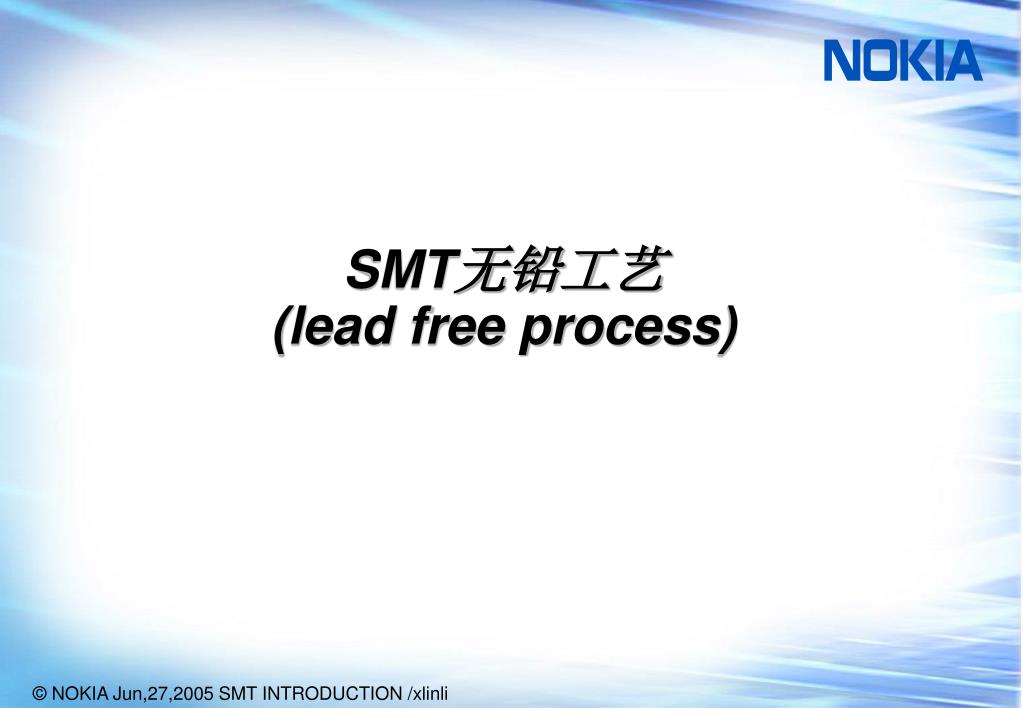 NOKIA

SMT无铅工艺
(lead free process)

© NOKIA Jun,27,2005 SMT INTRODUCTION /xlinli